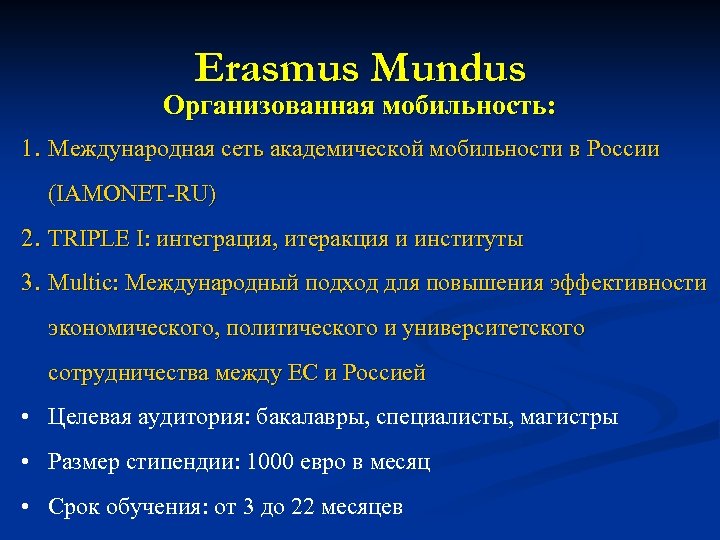 Erasmus Mundus
Организованная мобильность:

1. Международная сеть академической мобильности в России (IAMONET-RU)

2. TRIPLE I: интеграция, итеракция и институты

3. Multic: Международный подход для повышения эффективности экономического, политического и университетского сотрудничества между ЕС и Россией

• Целевая аудитория: бакалавры, специалисты, магистры

• Размер стипендии: 1000 евро в месяц

• Срок обучения: от 3 до 22 месяцев